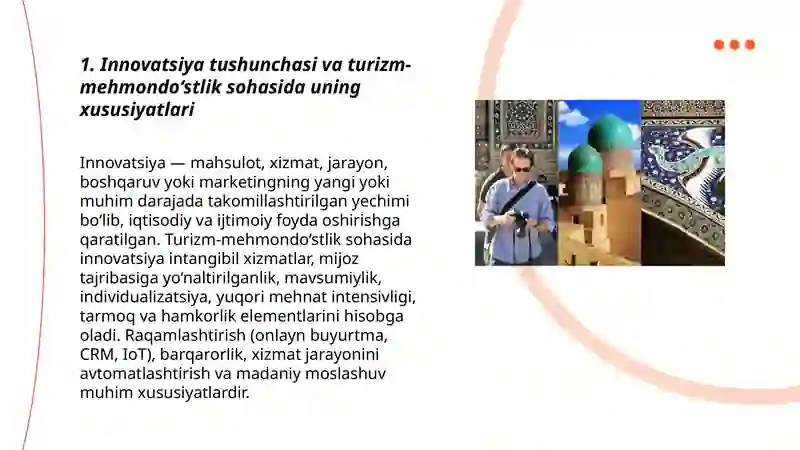 1. Innovatsiya tushunchasi va turizm-mehmondo‘stlik sohasida uning xususiyatlari

Innovatsiya — mahsulot, xizmat, jarayon, boshqaruv yoki marketingning yangi yoki muhim darajada takomillashtirilgan yechimi bo‘lib, iqtisodiy va ijtimoiy foyda oshirishga qaratilgan. Turizm-mehmondo‘stlik sohasida innovatsiya intangibil xizmatlar, mijoz tajribasiga yo‘naltirilganlik, mavsumiylik, individualizatsiya, yuqori mehnat intensivligi, tarmoq va hamkorlik elementlarini hisobga oladi. Raqamlashtirish (onlayn buyurtma, CRM, IoT), barqarorlik, xizmat jarayonini avtomatlashtirish va madaniy moslashuv muhim xususiyatlardir.